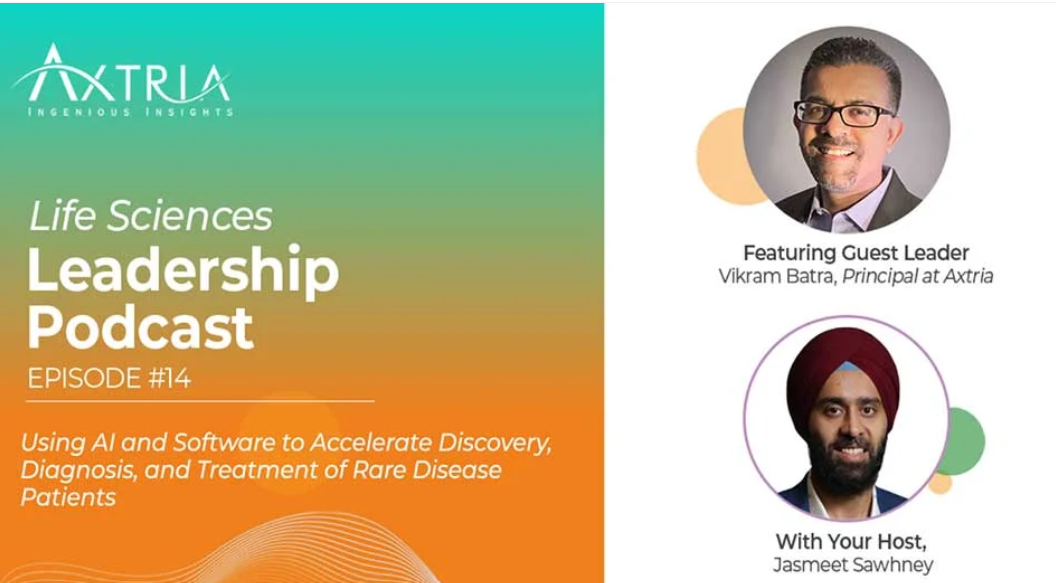 AXTRIA
INGENIOUS INSIGHTS

Life Sciences
Leadership Podcast
EPISODE #14

Using AI and Software to Accelerate Discovery, Diagnosis, and Treatment of Rare Disease Patients

Featuring Guest Leader
Vikram Batra, Principal at Axtria

With Your Host,
Jasmeet Sawhney